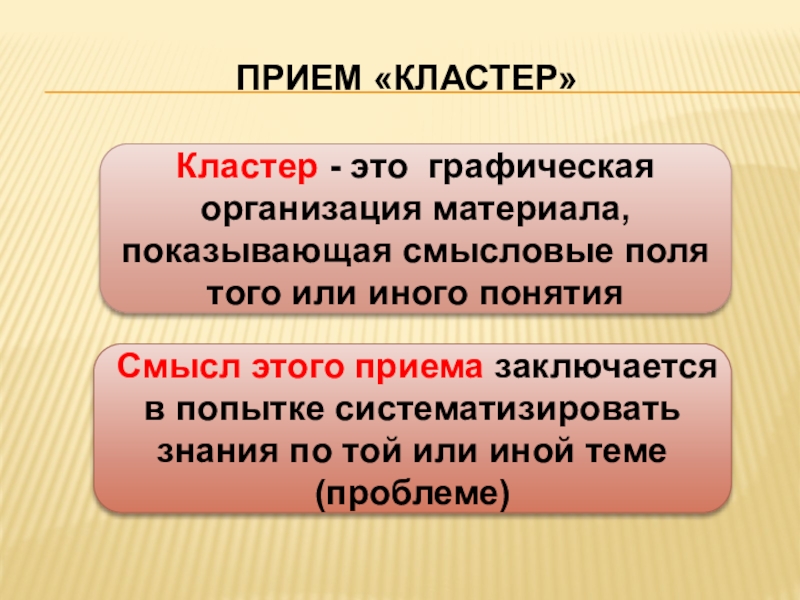 ПРИЕМ «КЛАСТЕР»

Кластер - это графическая организация материала, показывающая смысловые поля того или иного понятия

Смысл этого приема заключается в попытке систематизировать знания по той или иной теме (проблеме)